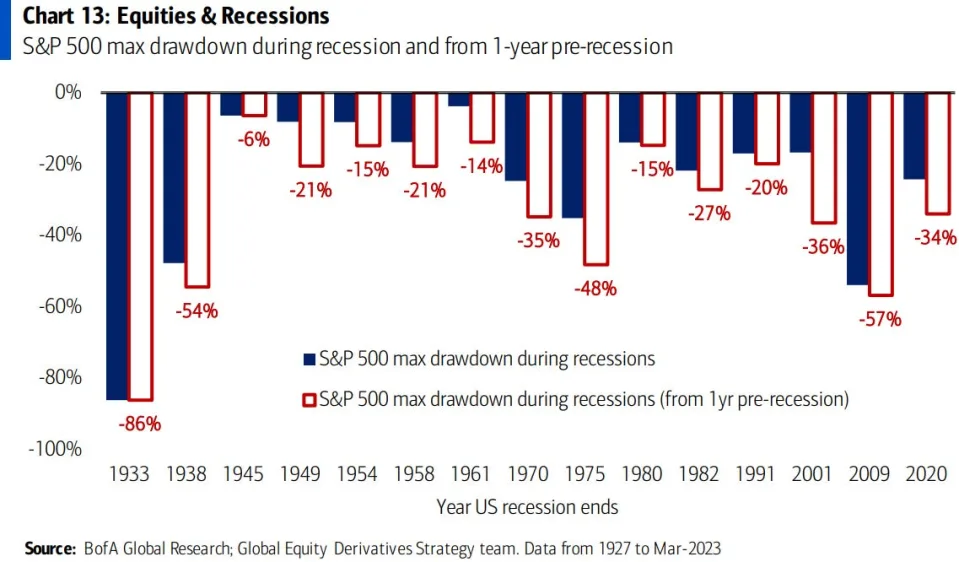 Chart 13: Equities & Recessions
S&P 500 max drawdown during recession and from 1-year pre-recession

0%
-20%
-40%
-60%
-80%
-100%

-86%
-54%
-6%
-21%
-15%
-21%
-14%
-35%
-48%
-15%
-27%
-20%
-36%
-57%
-34%

S&P 500 max drawdown during recessions
S&P 500 max drawdown during recessions (from 1yr pre-recession)

1933 1938 1945 1949 1954 1958 1961 1970 1975 1980 1982 1991 2001 2009 2020

Year US recession ends

Source: BofA Global Research; Global Equity Derivatives Strategy team. Data from 1927 to Mar-2023